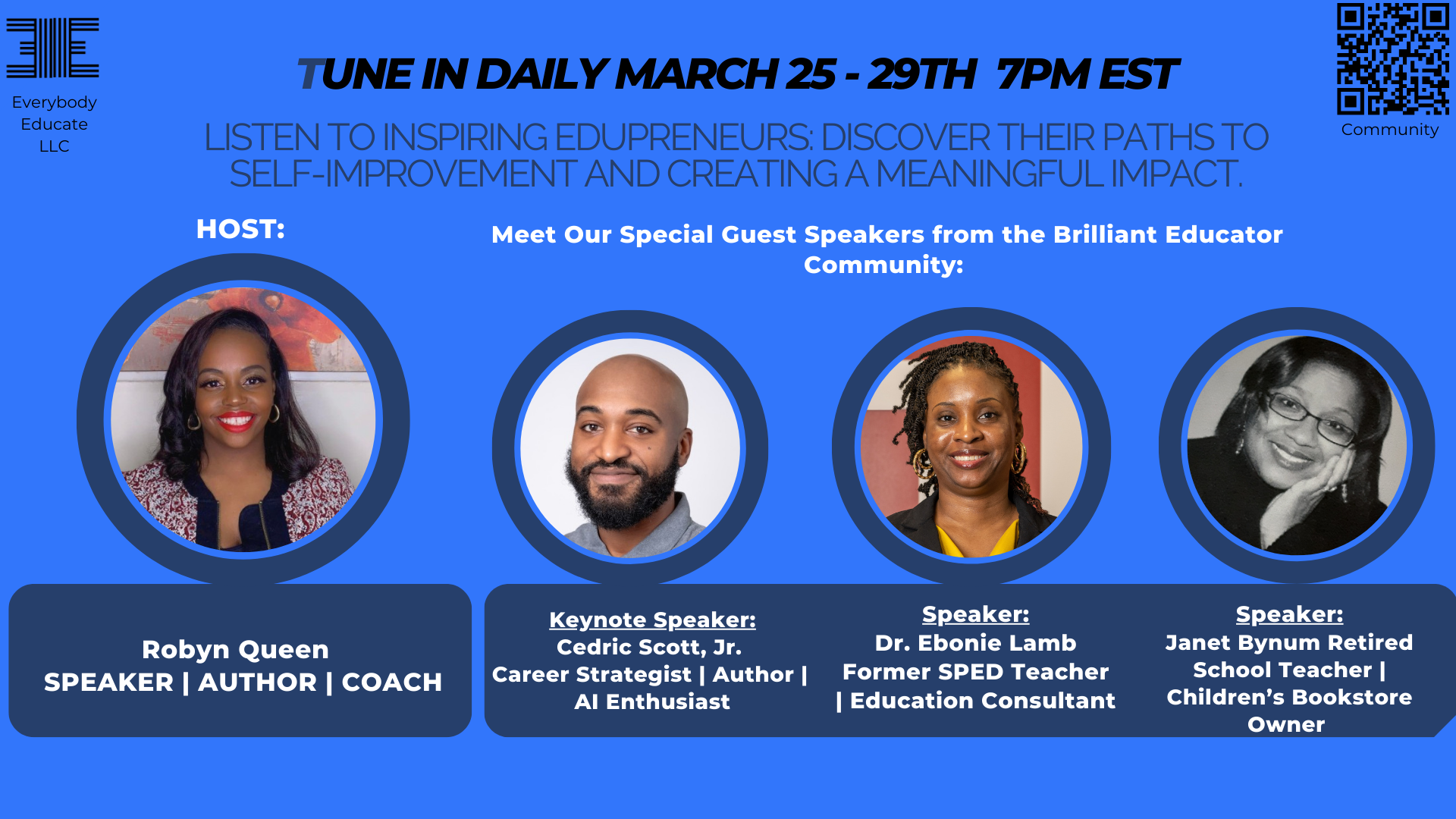 Everybody Educate LLC

TUNE IN DAILY MARCH 25 - 29TH 7PM EST

Community

LISTEN TO INSPIRING EDUPRENEURS: DISCOVER THEIR PATHS TO SELF-IMPROVEMENT AND CREATING A MEANINGFUL IMPACT.

HOST:

Meet Our Special Guest Speakers from the Brilliant Educator Community:

Robyn Queen
SPEAKER | AUTHOR | COACH

Keynote Speaker:
Cedric Scott, Jr.
Career Strategist | Author | AI Enthusiast

Speaker:
Dr. Ebonie Lamb
Former SPED Teacher | Education Consultant

Speaker:
Janet Bynum Retired School Teacher | Children's Bookstore Owner